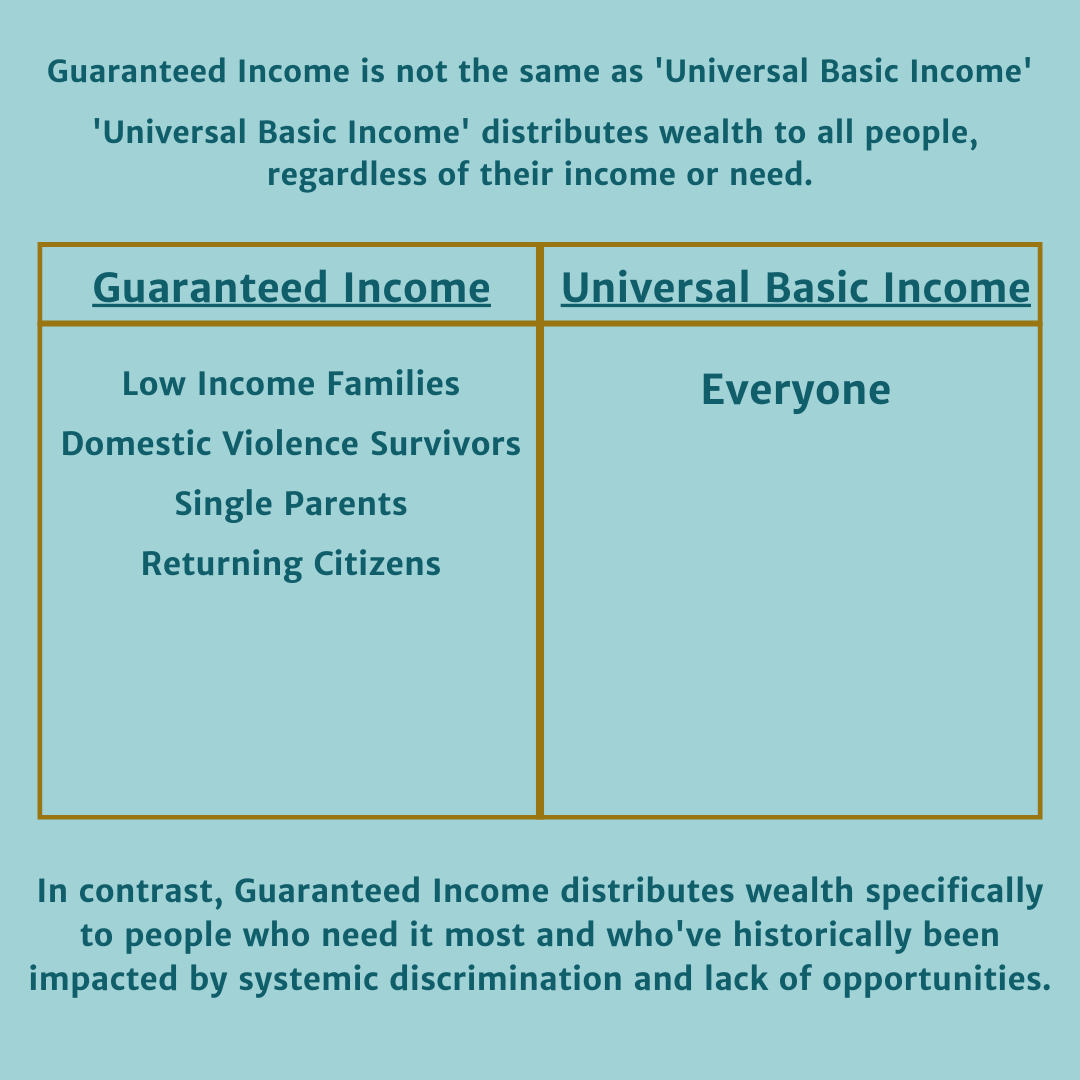 Guaranteed Income is not the same as 'Universal Basic Income'

'Universal Basic Income' distributes wealth to all people, regardless of their income or need.

| Guaranteed Income | Universal Basic Income |
|---|---|
| Low Income Families<br>Domestic Violence Survivors<br>Single Parents<br>Returning Citizens | Everyone |

In contrast, Guaranteed Income distributes wealth specifically to people who need it most and who've historically been impacted by systemic discrimination and lack of opportunities.